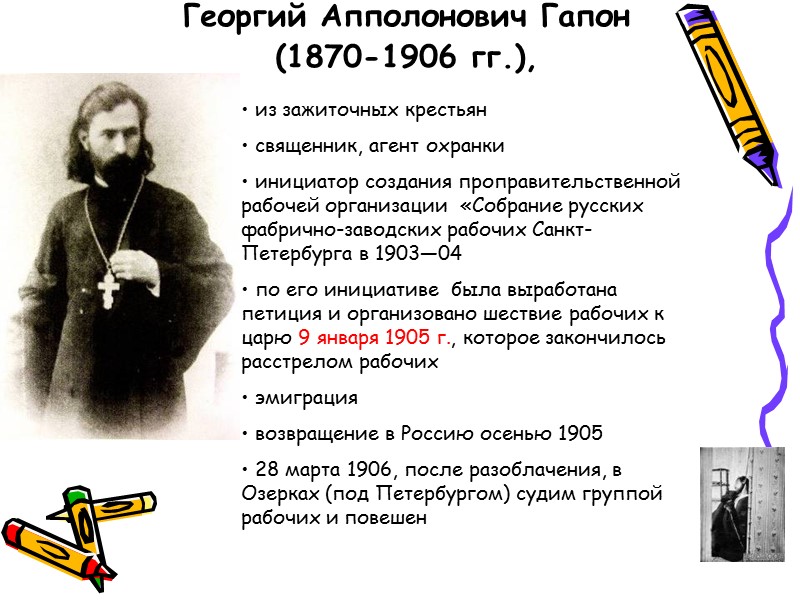 Георгий Апполонович Гапон (1870-1906 гг.),

• из зажиточных крестьян

• священник, агент охранки

• инициатор создания проправительственной рабочей организации «Собрание русских фабрично-заводских рабочих Санкт-Петербурга в 1903—04

• по его инициативе была выработана петиция и организовано шествие рабочих к царю 9 января 1905 г., которое закончилось расстрелом рабочих

• эмиграция

• возвращение в Россию осенью 1905

• 28 марта 1906, после разоблачения, в Озерках (под Петербургом) судим группой рабочих и повешен